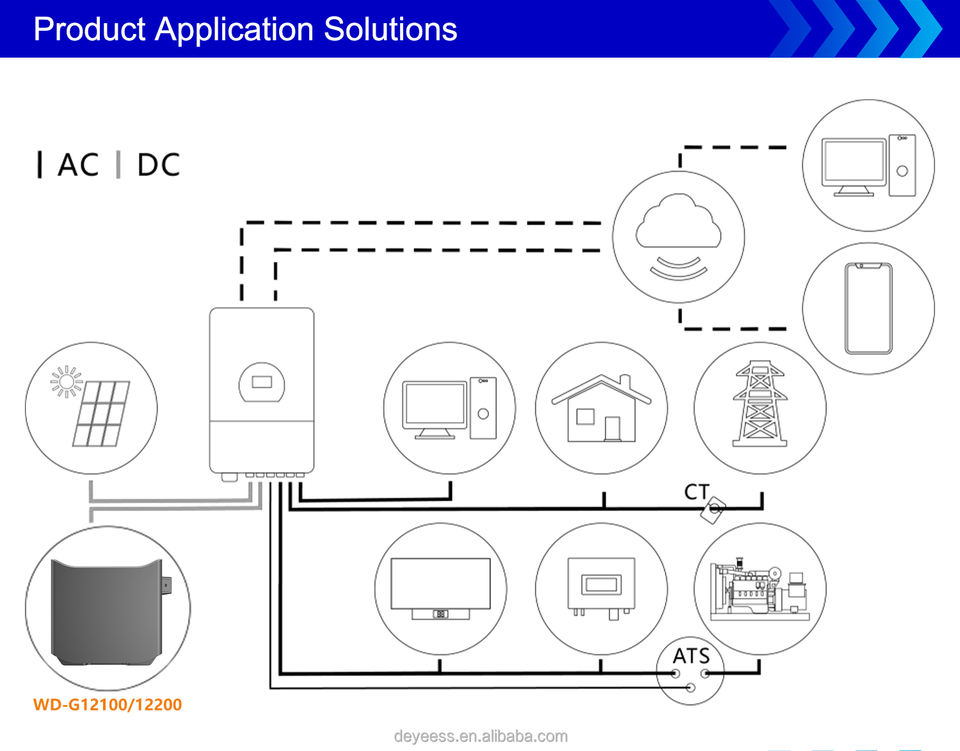 Product Application Solutions

| AC | DC

CT

ATS

WD-G12100/12200

deyeess.en.alibaba.com